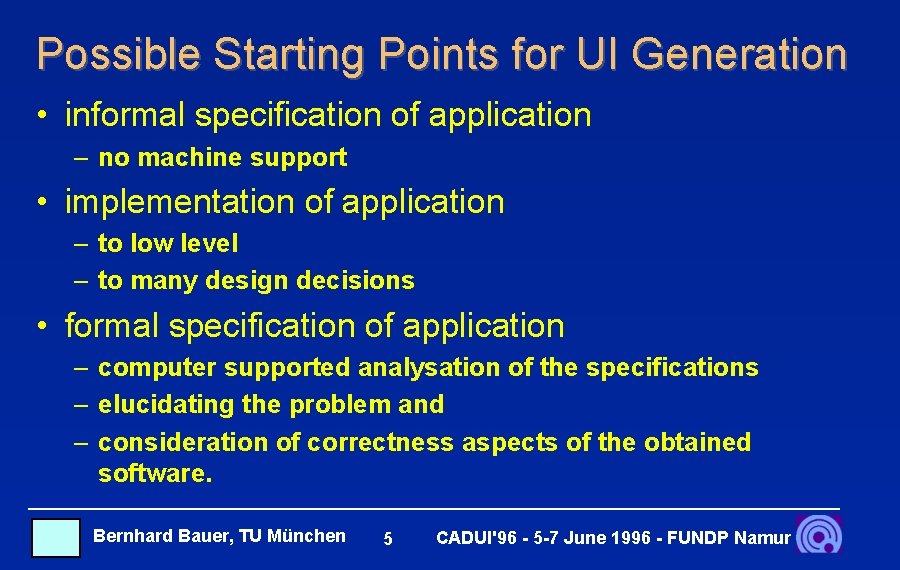 Possible Starting Points for UI Generation

• informal specification of application

– no machine support

• implementation of application

– to low level

– to many design decisions

• formal specification of application

– computer supported analysation of the specifications

– elucidating the problem and

– consideration of correctness aspects of the obtained software.

Bernhard Bauer, TU München 5 CADUI'96 - 5-7 June 1996 - FUNDP Namur